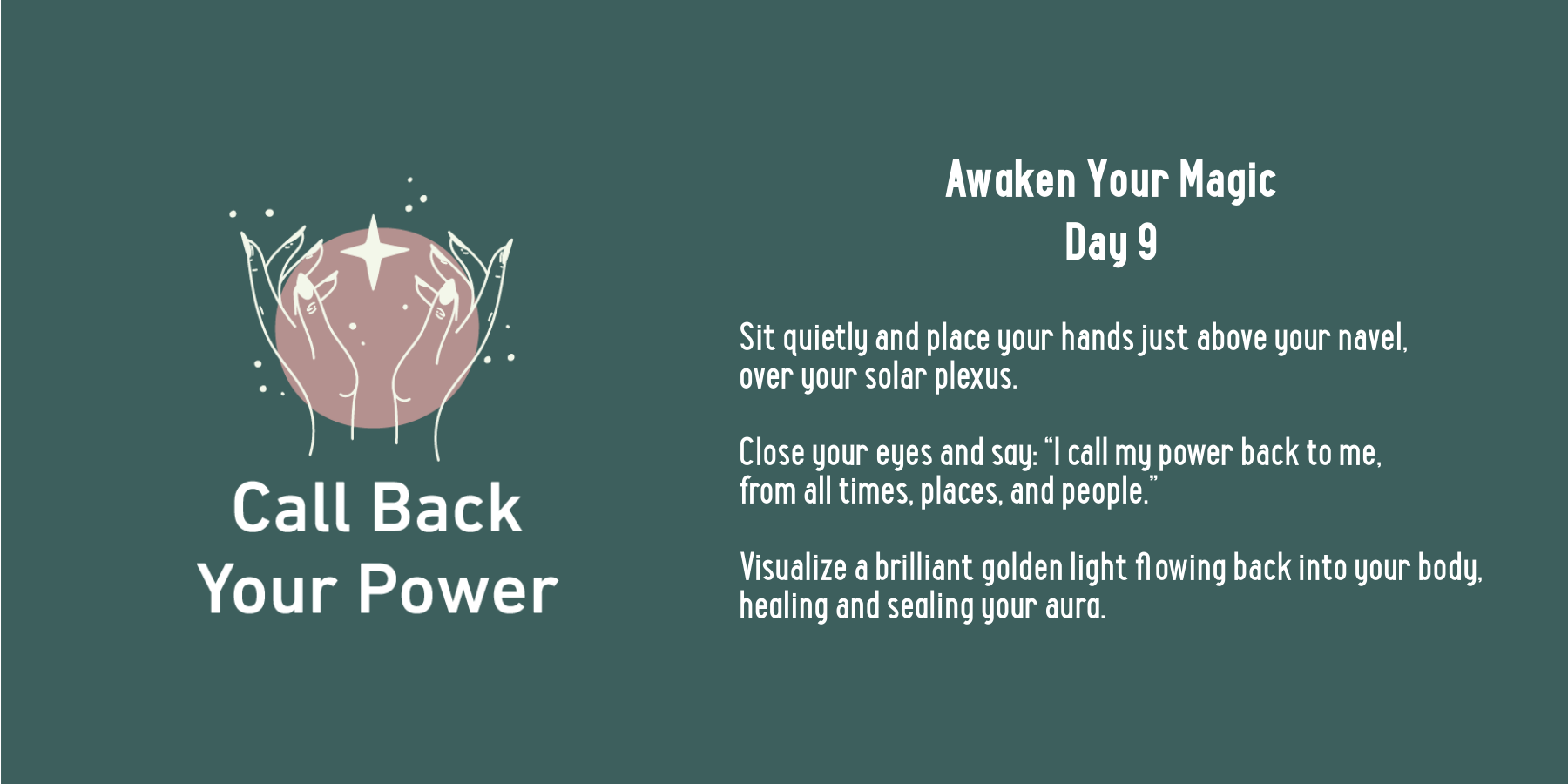 Call Back
Your Power

Awaken Your Magic
Day 9

Sit quietly and place your hands just above your navel, over your solar plexus.

Close your eyes and say: "I call my power back to me, from all times, places, and people."

Visualize a brilliant golden light flowing back into your body, healing and sealing your aura.